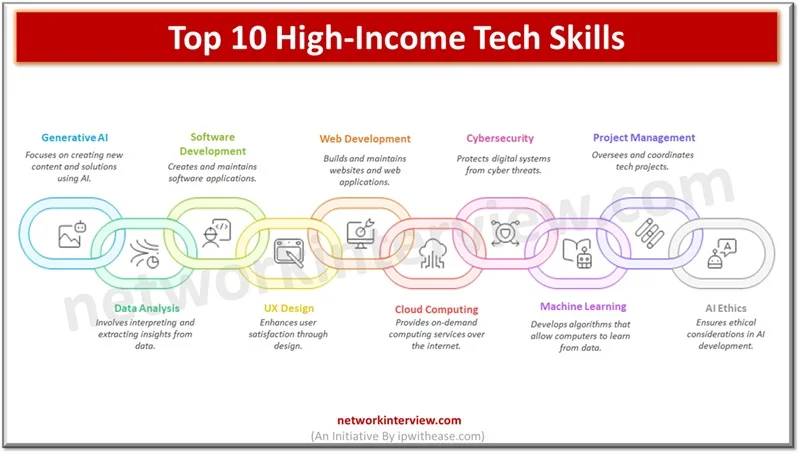 Top 10 High-Income Tech Skills

Generative AI
Focuses on creating new content and solutions using AI.

Software Development
Creates and maintains software applications.

Web Development
Builds and maintains websites and web applications.

Cybersecurity
Protects digital systems from cyber threats.

Project Management
Oversees and coordinates tech projects.

Data Analysis
Involves interpreting and extracting insights from data.

UX Design
Enhances user satisfaction through design.

Cloud Computing
Provides on-demand computing services over the internet.

Machine Learning
Develops algorithms that allow computers to learn from data.

AI Ethics
Ensures ethical considerations in AI development.

networkinterview.com

networkinterview.com
(An Initiative By ipwithease.com)